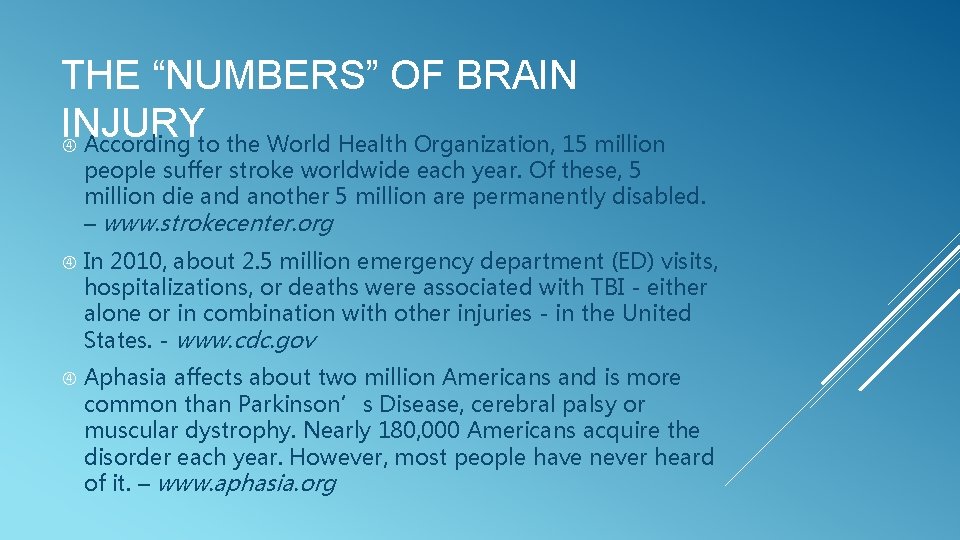 THE “NUMBERS” OF BRAIN INJURY

According to the World Health Organization, 15 million people suffer stroke worldwide each year. Of these, 5 million die and another 5 million are permanently disabled. – www.strokecenter.org

In 2010, about 2.5 million emergency department (ED) visits, hospitalizations, or deaths were associated with TBI - either alone or in combination with other injuries - in the United States. - www.cdc.gov

Aphasia affects about two million Americans and is more common than Parkinson’ s Disease, cerebral palsy or muscular dystrophy. Nearly 180,000 Americans acquire the disorder each year. However, most people have never heard of it. – www.aphasia.org